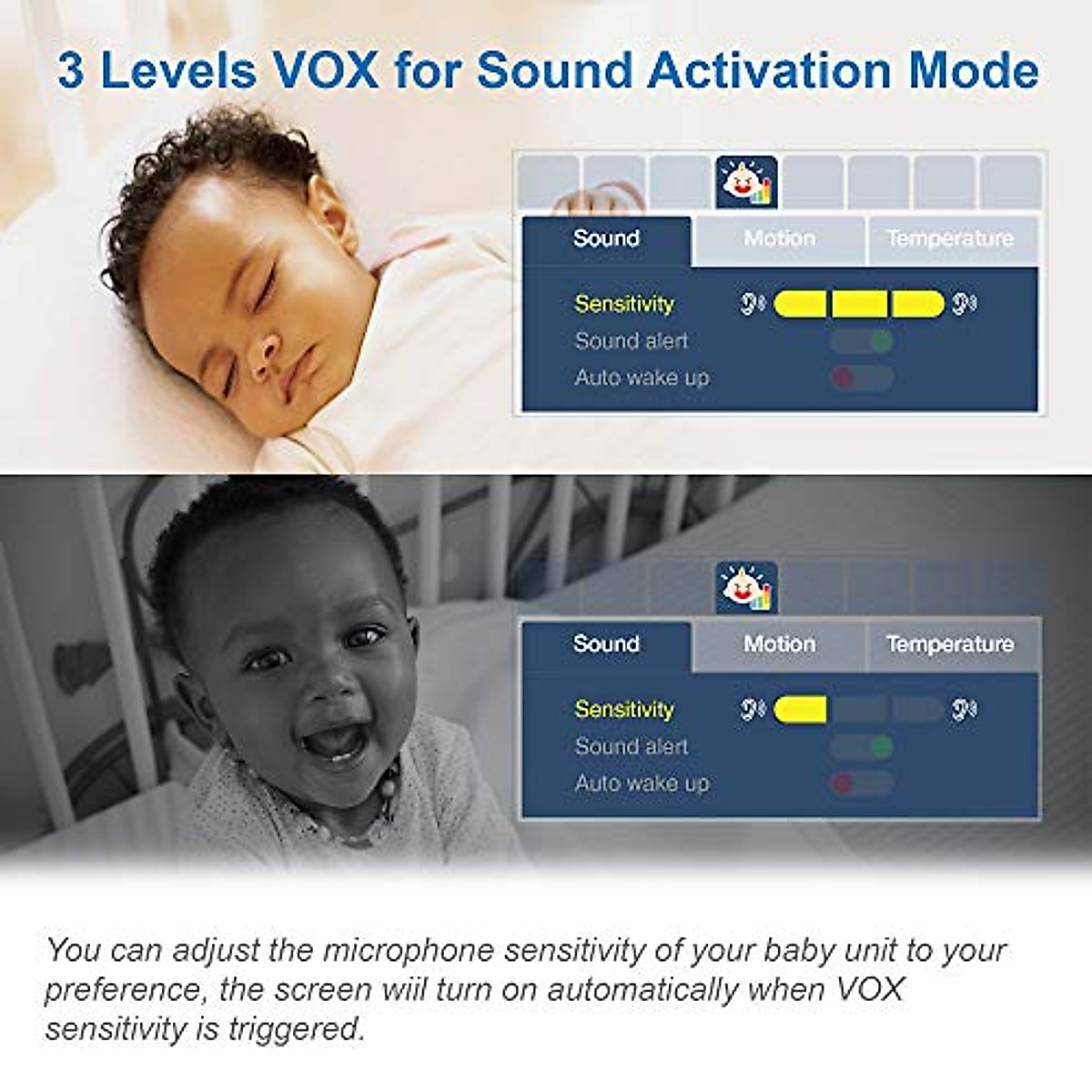 3 Levels VOX for Sound Activation Mode

Sound
Motion
Temperature
Sensitivity
Sound alert
Auto wake up

Sound
Motion
Temperature
Sensitivity
Sound alert
Auto wake up

You can adjust the microphone sensitivity of your baby unit to your preference, the screen wiil turn on automatically when VOX sensitivity is triggered.